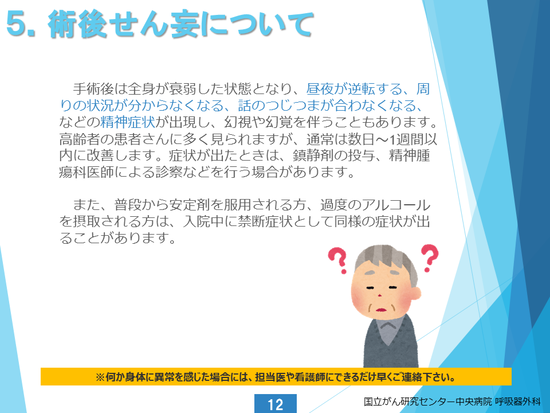 5. 術後せん妄について

手術後は全身が衰弱した状態となり、昼夜が逆転する、周りの状況が分からなくなる、話のつじつまが合わなくなる、などの精神症状が出現し、幻視や幻覚を伴うこともあります。高齢者の患者さんに多く見られますが、通常は数日～1週間以内に改善します。症状が出たときは、鎮静剤の投与、精神腫瘍科医師による診察などを行う場合があります。

また、普段から安定剤を服用される方、過度のアルコールを摂取される方は、入院中に禁断症状として同様の症状が出ることがあります。

?

?

※何か身体に異常を感じた場合には、担当医や看護師にできるだけ早くご連絡下さい。

12

国立がん研究センター中央病院 呼吸器外科